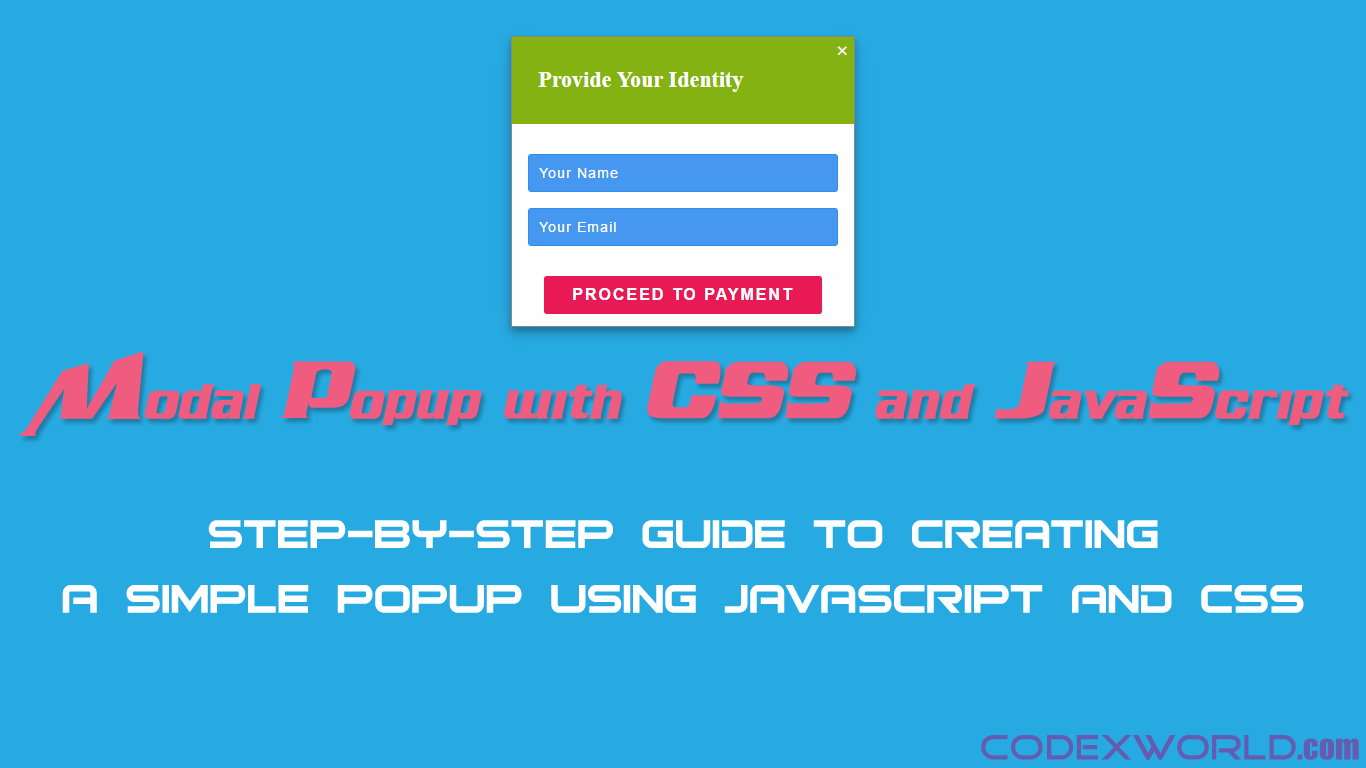 ×

Provide Your Identity

Your Name

Your Email

PROCEED TO PAYMENT

Modal Popup with CSS and JavaScript

STEP-BY-STEP GUIDE TO CREATING A SIMPLE POPUP USING JAVASCRIPT AND CSS

CODEXWORLD.com